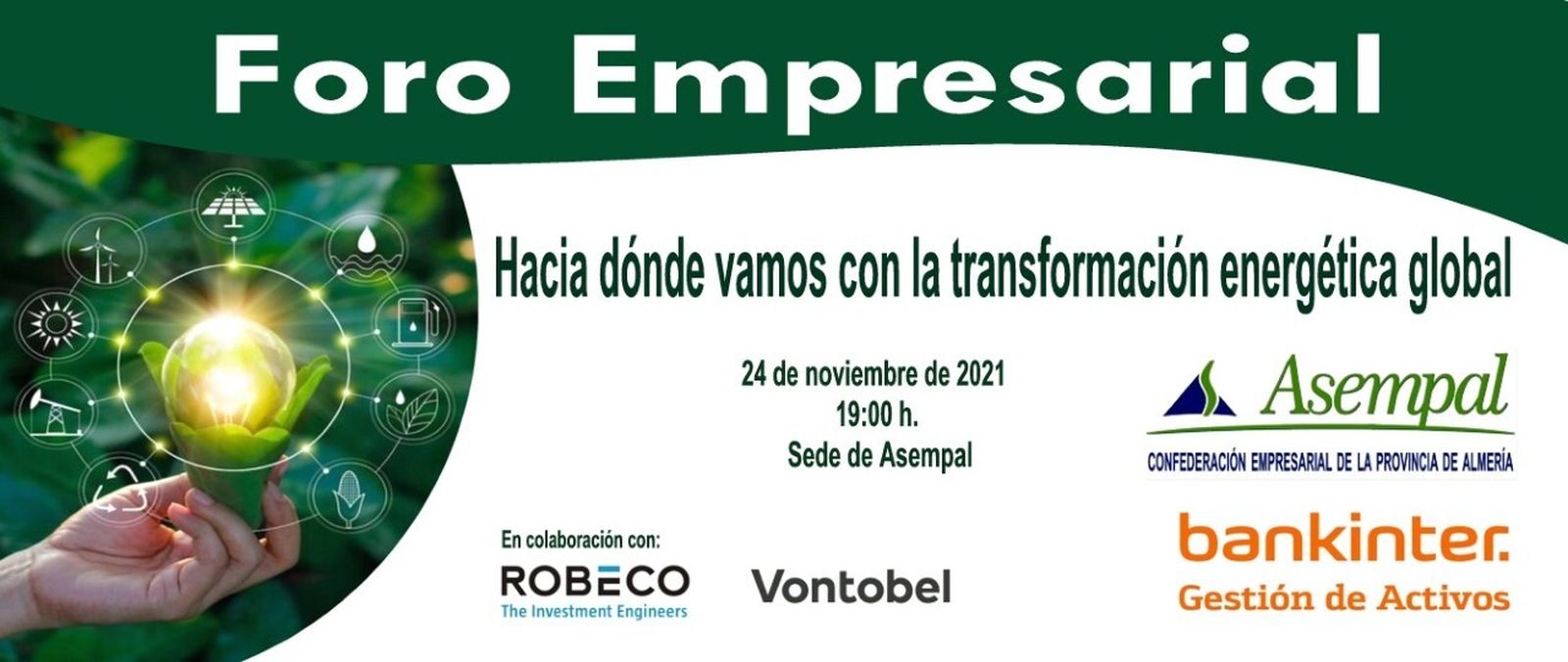 Foro Empresarial

Hacia dónde vamos con la transformación energética global

24 de noviembre de 2021
19:00 h.
Sede de Asempal

Asempal
CONFEDERACIÓN EMPRESARIAL DE LA PROVINCIA DE ALMERÍA

En colaboración con:
ROBECO
The Investment Engineers

Vontobel

bankinter.
Gestión de Activos